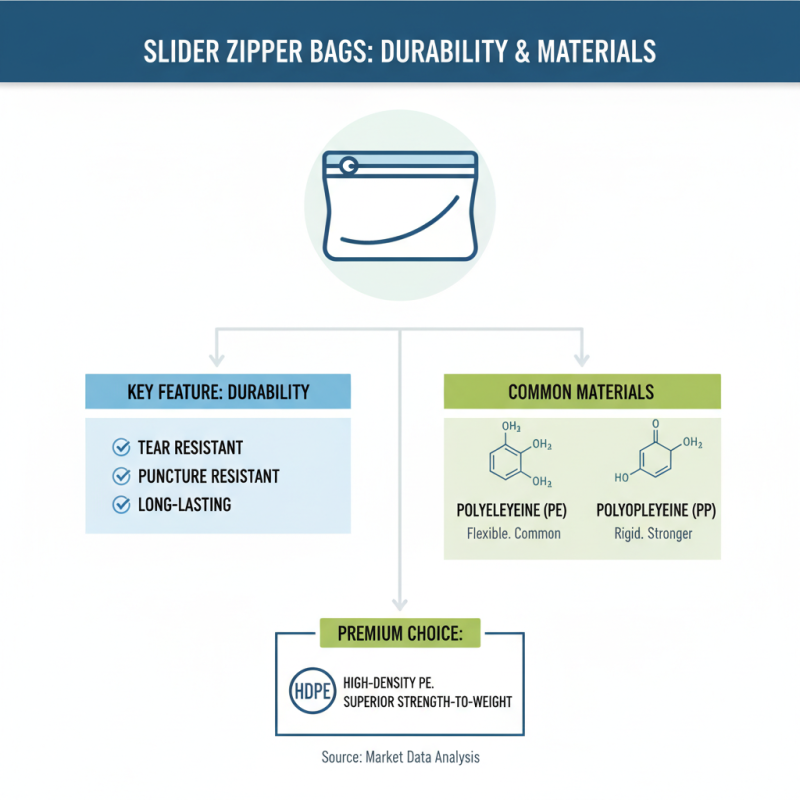 SLIDER ZIPPER BAGS: DURABILITY & MATERIALS

KEY FEATURE: DURABILITY

TEAR RESISTANT
PUNCTURE RESISTANT
LONG-LASTING

COMMON MATERIALS

$OH_3$
$OH_2$
$OH_2$

O
$OH_2$
HO

POLYELEYEINE (PE)
Flexible. Common

POLYOPLEYEINE (PP)
Rigid. Stronger

PREMIUM CHOICE:

HDPE
HIGH-DENSITY PE.
SUPERIOR STRENGTH-TO-WEIGHT

Source: Market Data Analysis